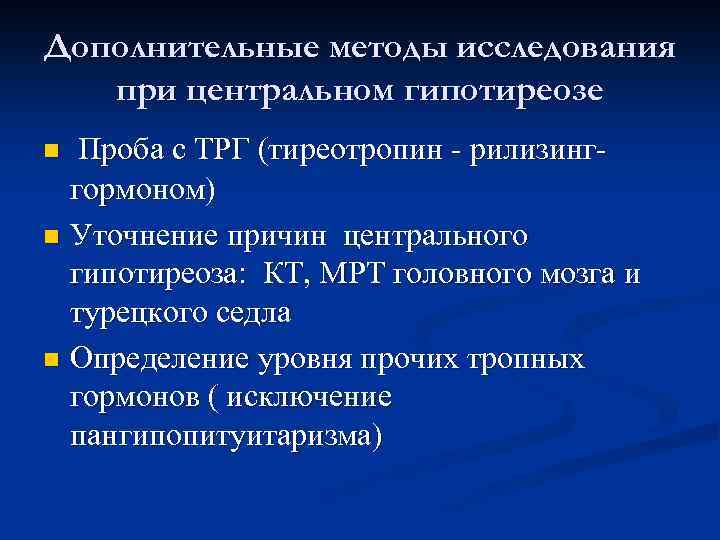 Дополнительные методы исследования при центральном гипотиреозе

Проба с ТРГ (тиреотропин - рилизинг-гормоном)

Уточнение причин центрального гипотиреоза: КТ, МРТ головного мозга и турецкого седла

Определение уровня прочих тропных гормонов ( исключение пангипопитуитаризма)